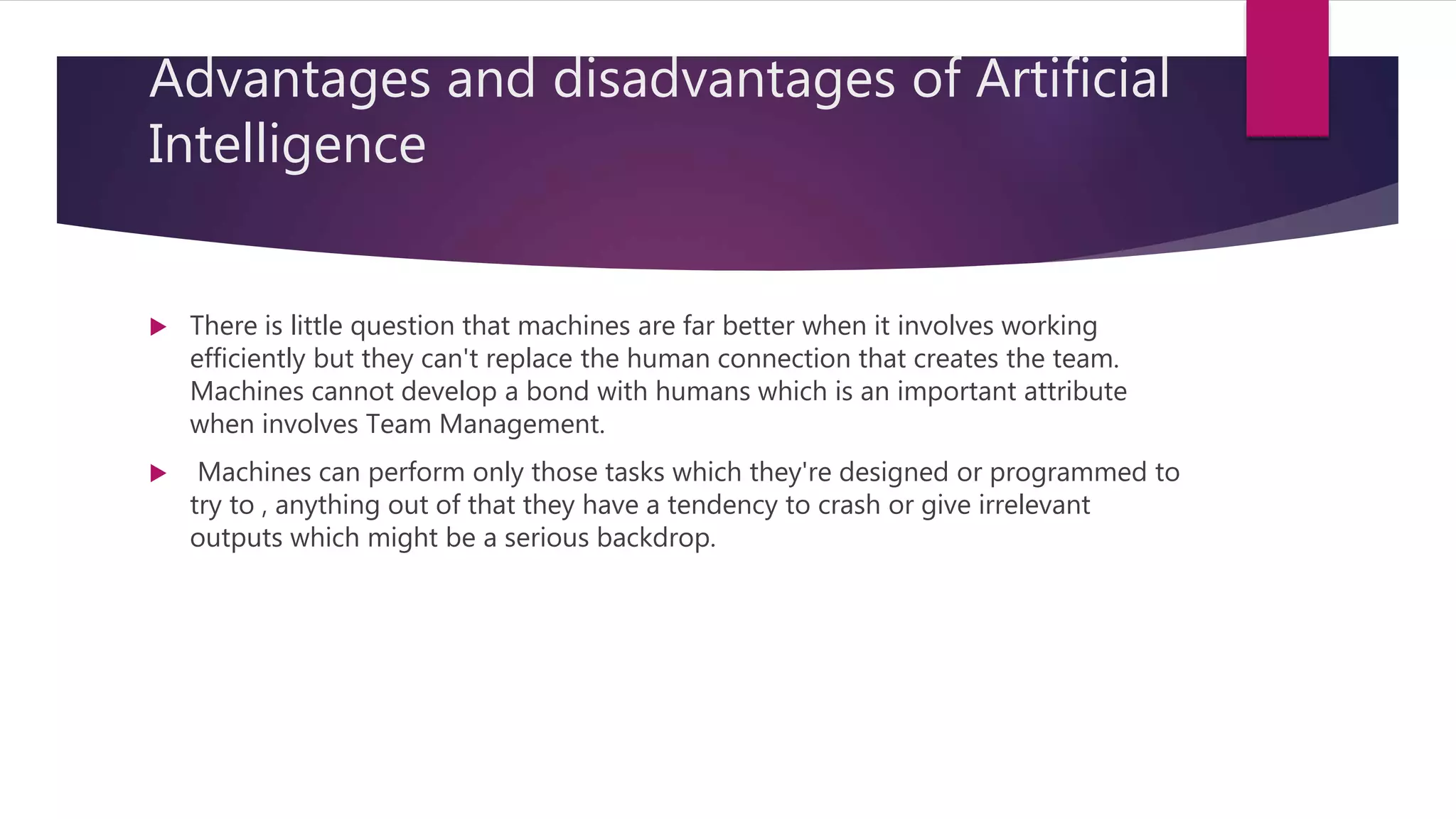 Advantages and disadvantages of Artificial Intelligence

There is little question that machines are far better when it involves working efficiently but they can't replace the human connection that creates the team. Machines cannot develop a bond with humans which is an important attribute when involves Team Management.

Machines can perform only those tasks which they're designed or programmed to try to , anything out of that they have a tendency to crash or give irrelevant outputs which might be a serious backdrop.